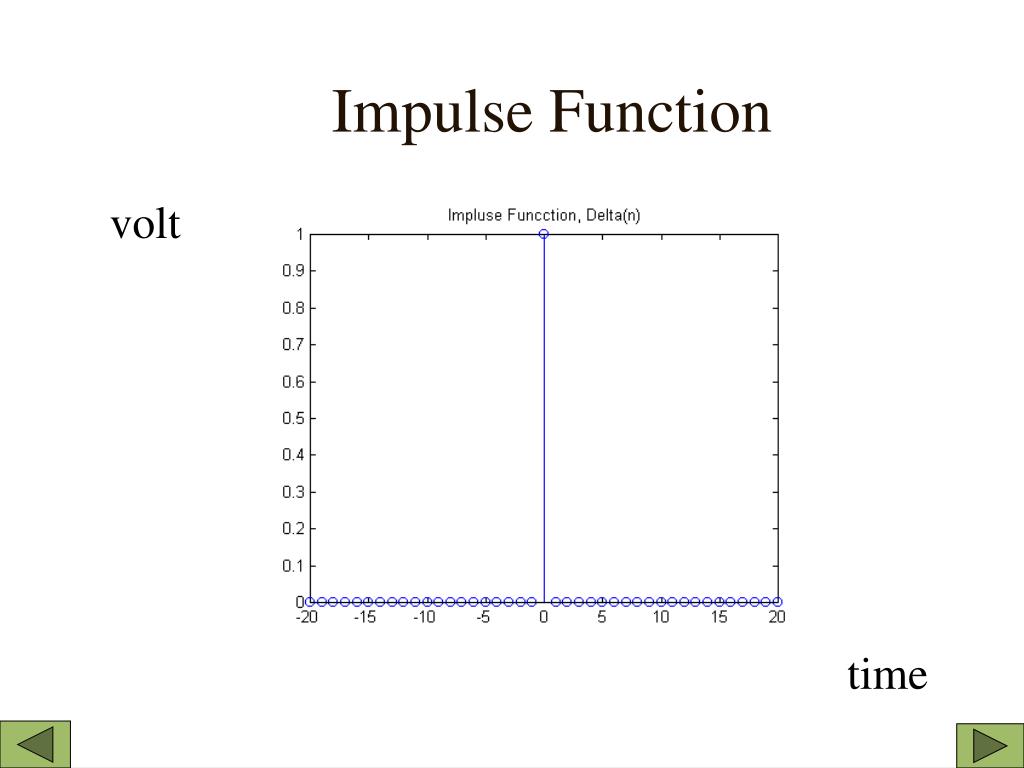 Impulse Function

volt

Impluse Funcction, Delta(n)

1
0.9
0.8
0.7
0.6
0.5
0.4
0.3
0.2
0.1
0

-20 -15 -10 -5 0 5 10 15 20

time